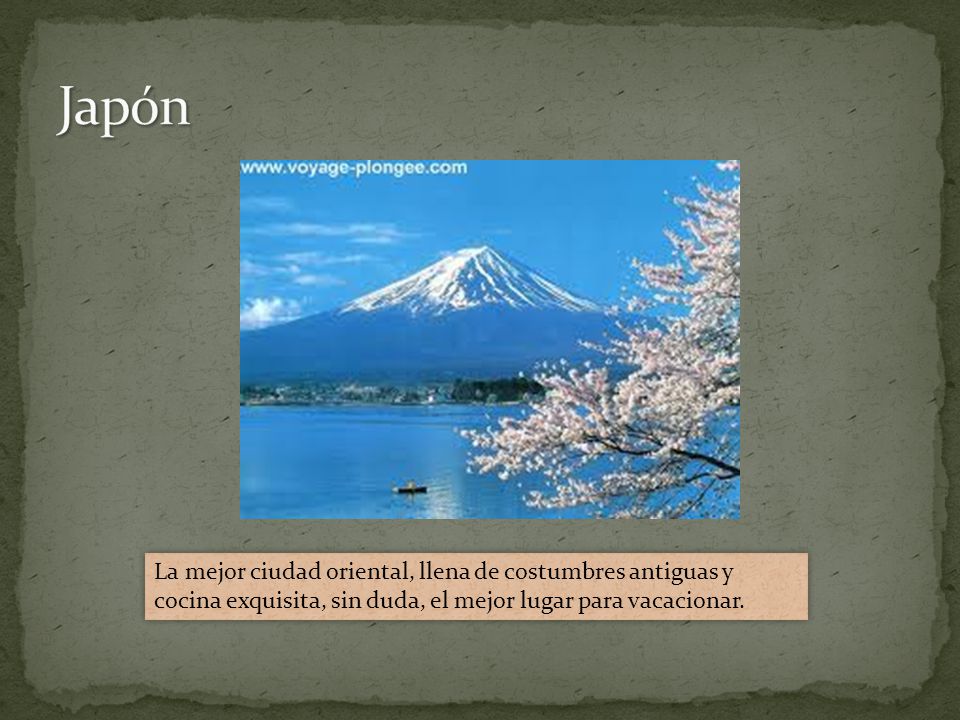 Japón

www.voyage-plongee.com

La mejor ciudad oriental, llena de costumbres antiguas y cocina exquisita, sin duda, el mejor lugar para vacacionar.